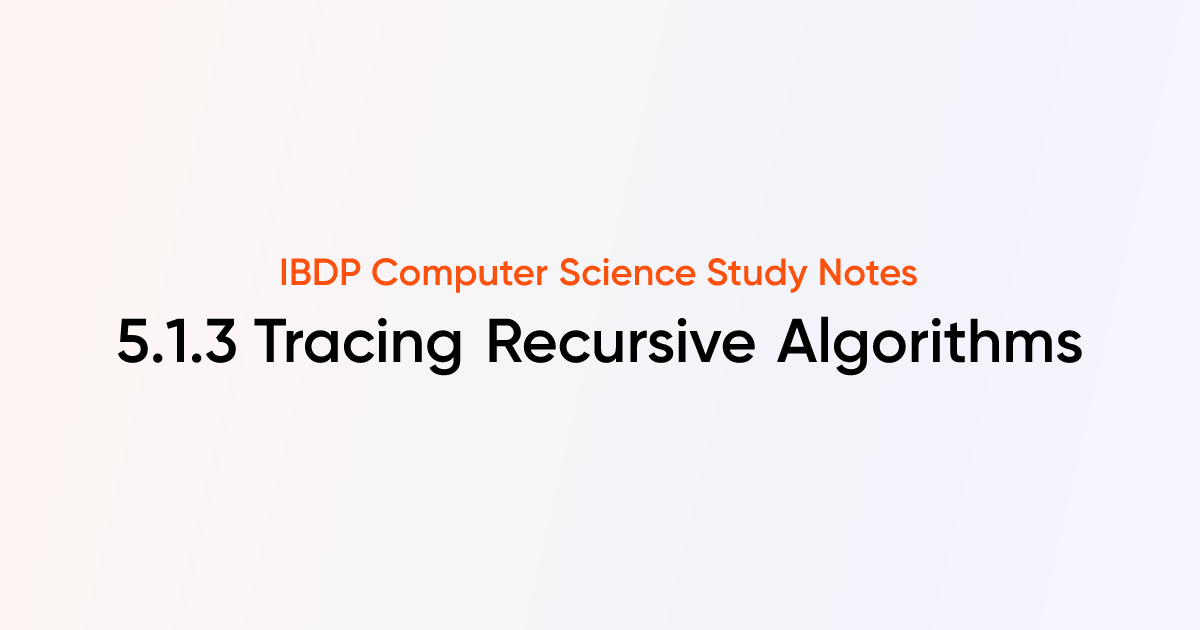 IBDP Computer Science Study Notes

5.1.3 Tracing Recursive Algorithms